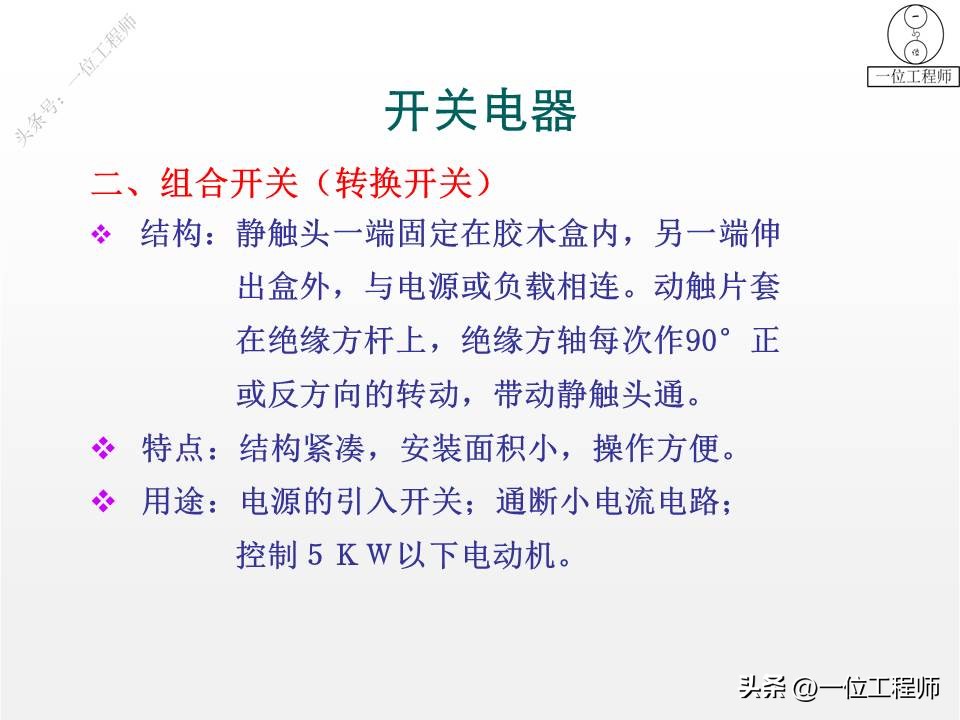 头条号：一位工程师

一位工程师

开关电器

二、组合开关（转换开关）

❖ 结构：静触头一端固定在胶木盒内，另一端伸出盒外，与电源或负载相连。动触片套在绝缘方杆上，绝缘方轴每次作90°正或反方向的转动，带动静触头通。

❖ 特点：结构紧凑，安装面积小，操作方便。

❖ 用途：电源的引入开关；通断小电流电路；控制５ＫＷ以下电动机。

头条 @一位工程师